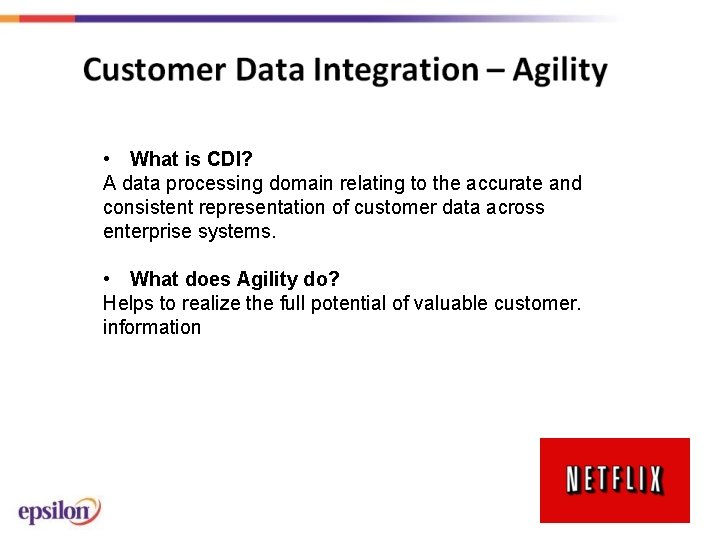 Customer Data Integration – Agility

• What is CDI?
A data processing domain relating to the accurate and consistent representation of customer data across enterprise systems.

• What does Agility do?
Helps to realize the full potential of valuable customer. information

NETFLIX

epsilon